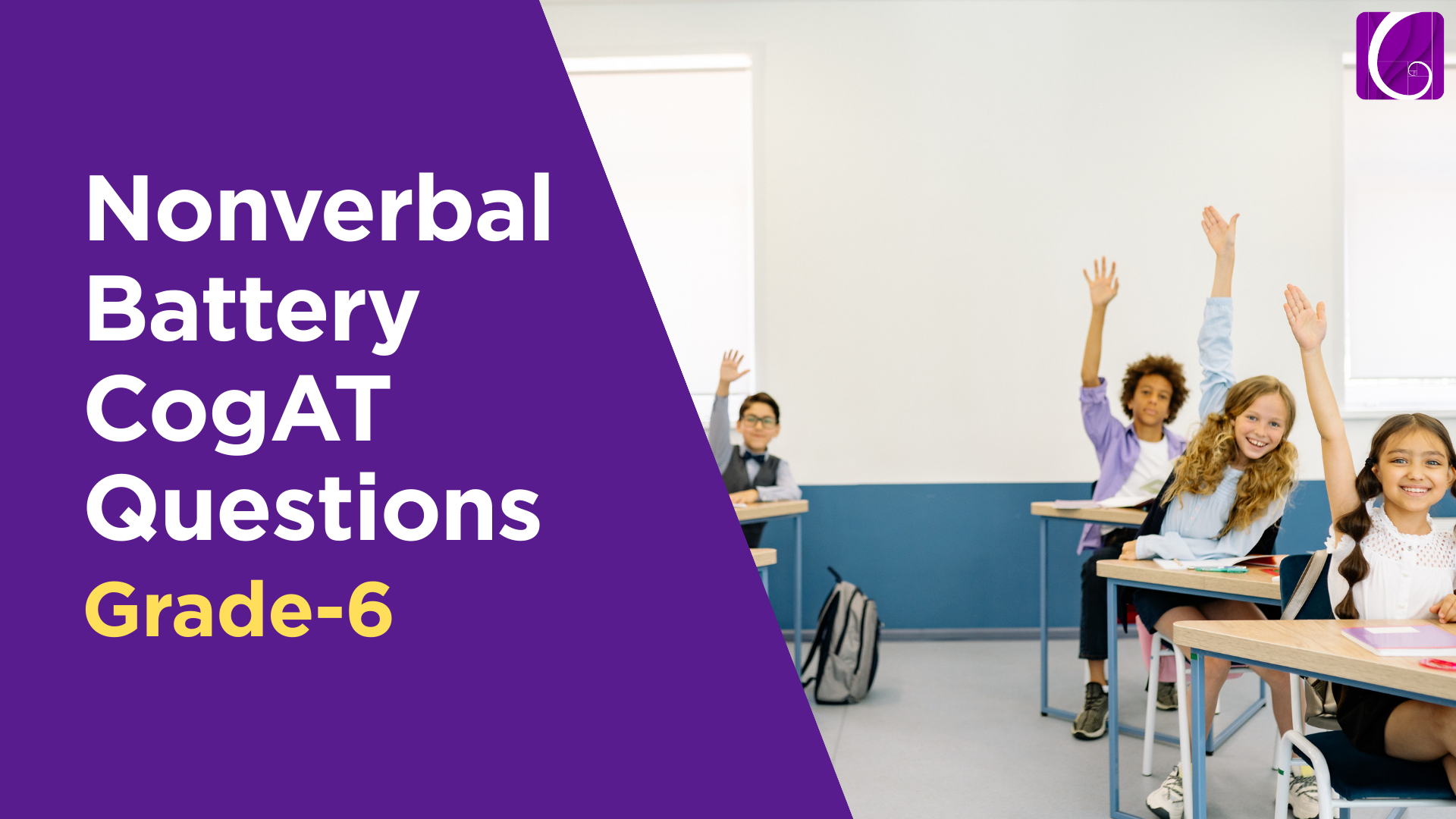 Nonverbal Battery CogAT Questions
Grade-6